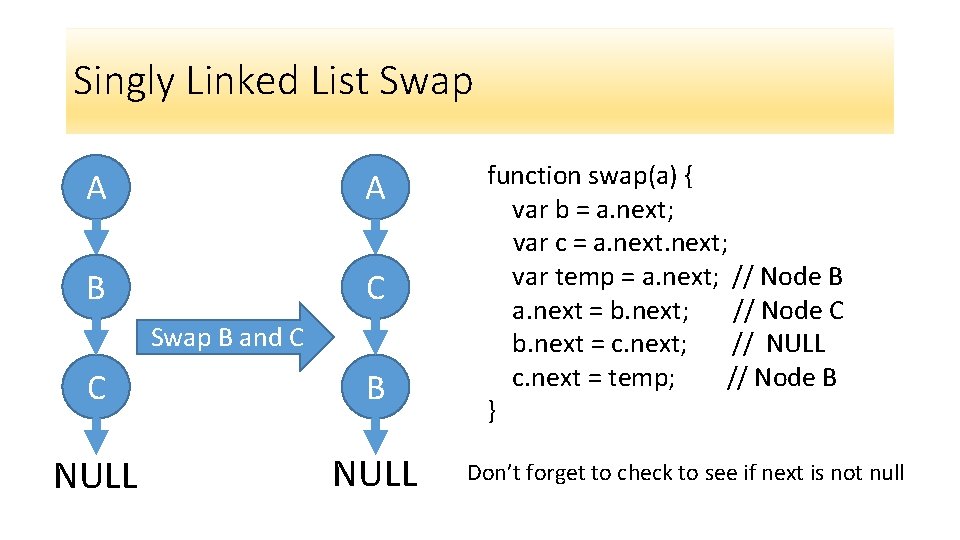 Singly Linked List Swap

A

B

C

NULL

Swap B and C

A

C

B

NULL

function swap(a) {
var b = a.next;
var c = a.next.next;
var temp = a.next; // Node B
a.next = b.next; // Node C
b.next = c.next; // NULL
c.next = temp; // Node B
}

Don't forget to check to see if next is not null